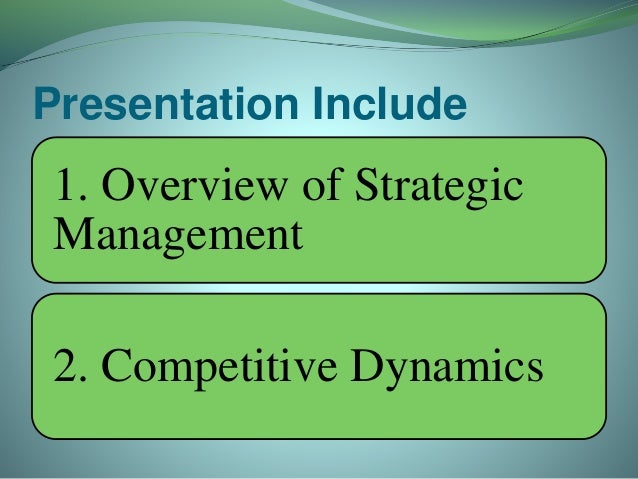 Presentation Include

1. Overview of Strategic Management

2. Competitive Dynamics